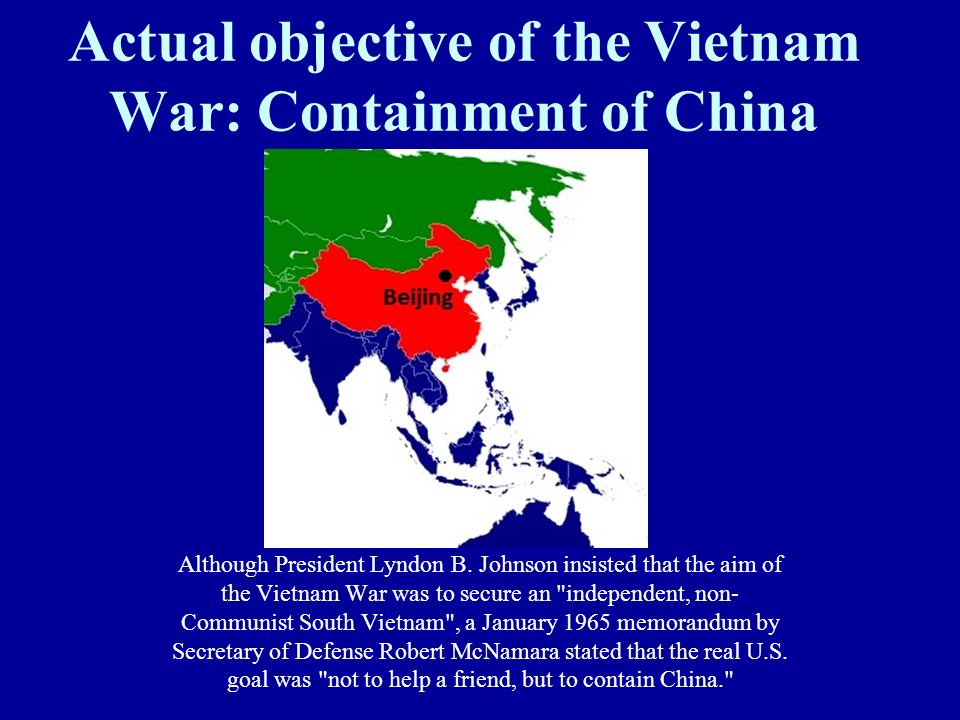 Actual objective of the Vietnam War: Containment of China

Beijing

Although President Lyndon B. Johnson insisted that the aim of the Vietnam War was to secure an "independent, non-Communist South Vietnam", a January 1965 memorandum by Secretary of Defense Robert McNamara stated that the real U.S. goal was "not to help a friend, but to contain China."